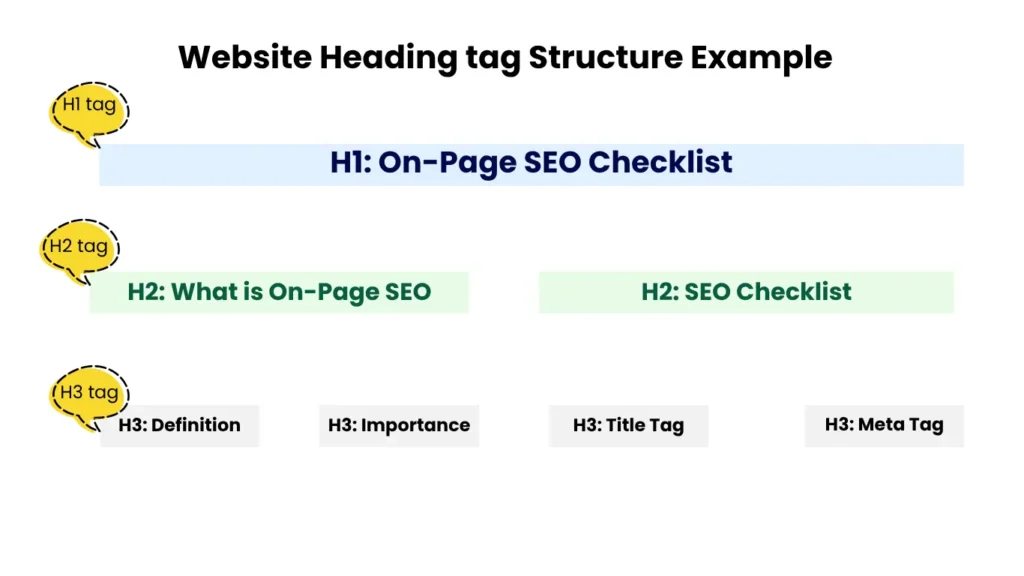 Website Heading tag Structure Example

H1 tag

H1: On-Page SEO Checklist

H2 tag

H2: What is On-Page SEO

H2: SEO Checklist

H3 tag

H3: Definition

H3: Importance

H3: Title Tag

H3: Meta Tag